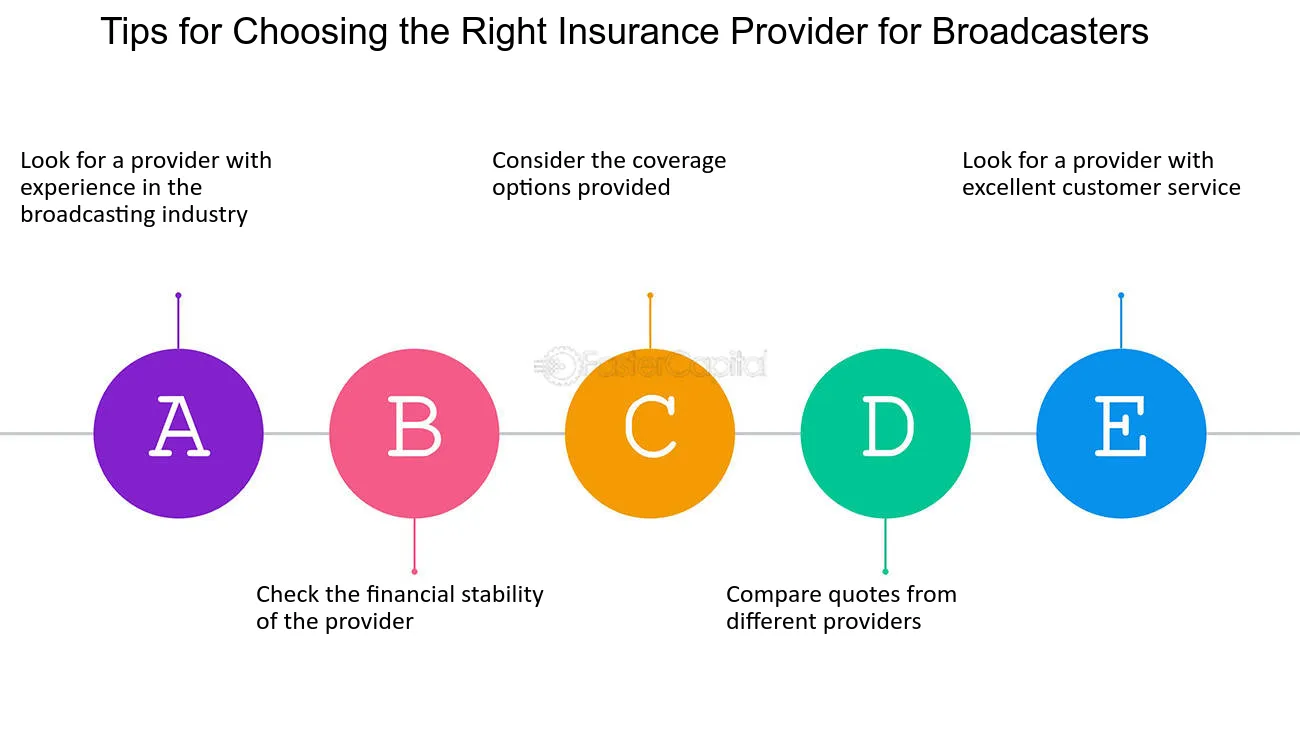 Tips for Choosing the Right Insurance Provider for Broadcasters

Look for a provider with experience in the broadcasting industry

Consider the coverage options provided

Look for a provider with excellent customer service

FasterCapital

A

B

C

D

E

Check the financial stability of the provider

Compare quotes from different providers